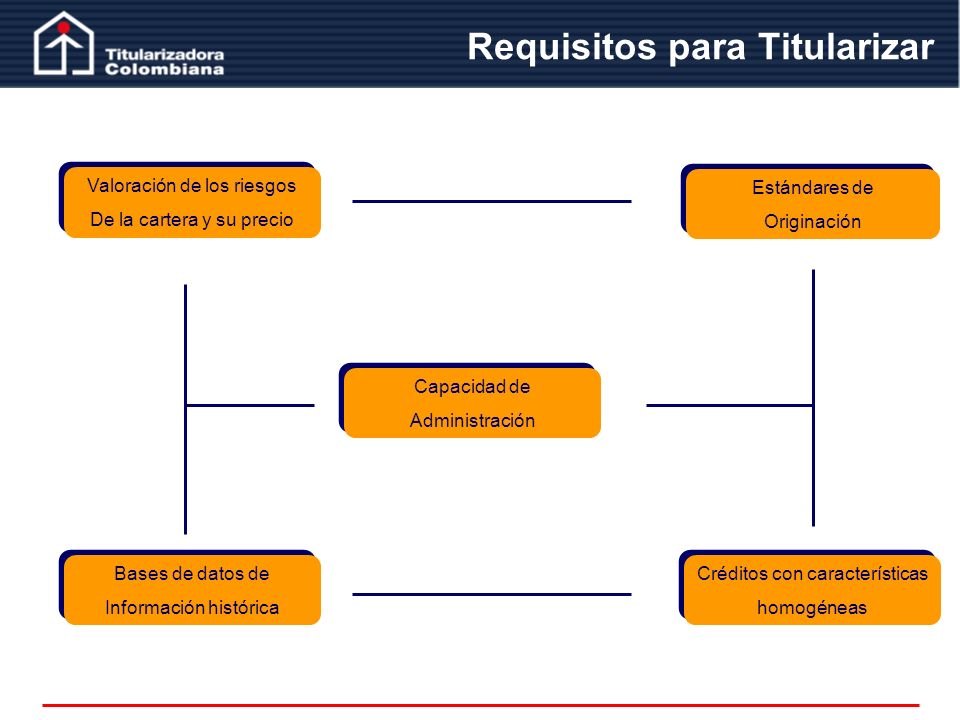 Titularizadora Colombiana

Requisitos para Titularizar

Valoración de los riesgos De la cartera y su precio

Estándares de Originación

Capacidad de Administración

Bases de datos de Información histórica

Créditos con características homogéneas